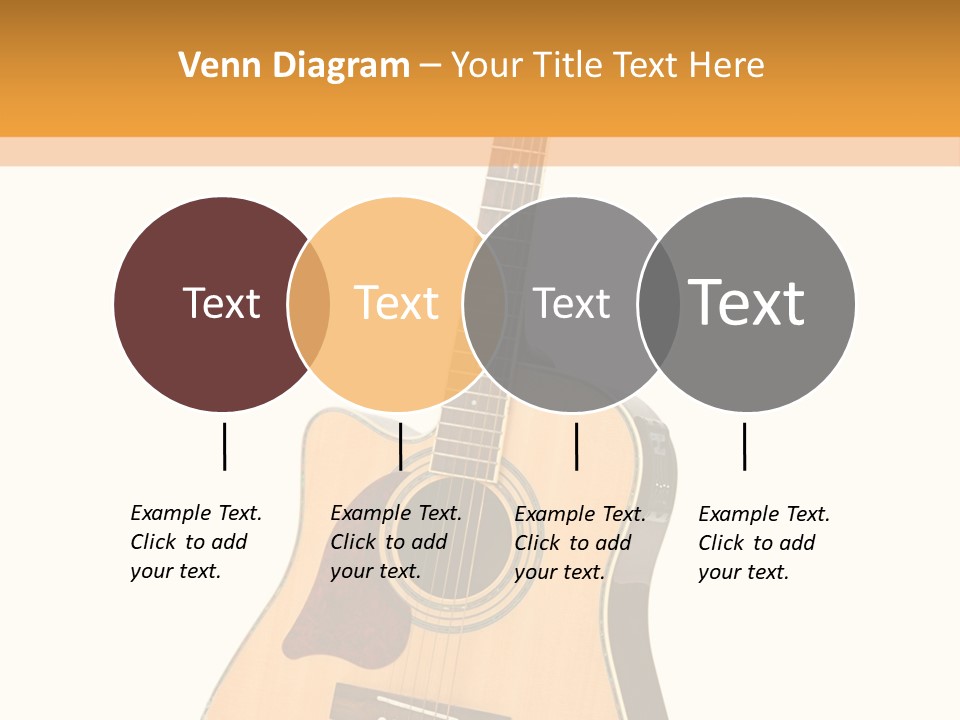 Venn Diagram – Your Title Text Here

Text

Text

Text

Text

Example Text. Click to add your text.

Example Text. Click to add your text.

Example Text. Click to add your text.

Example Text. Click to add your text.